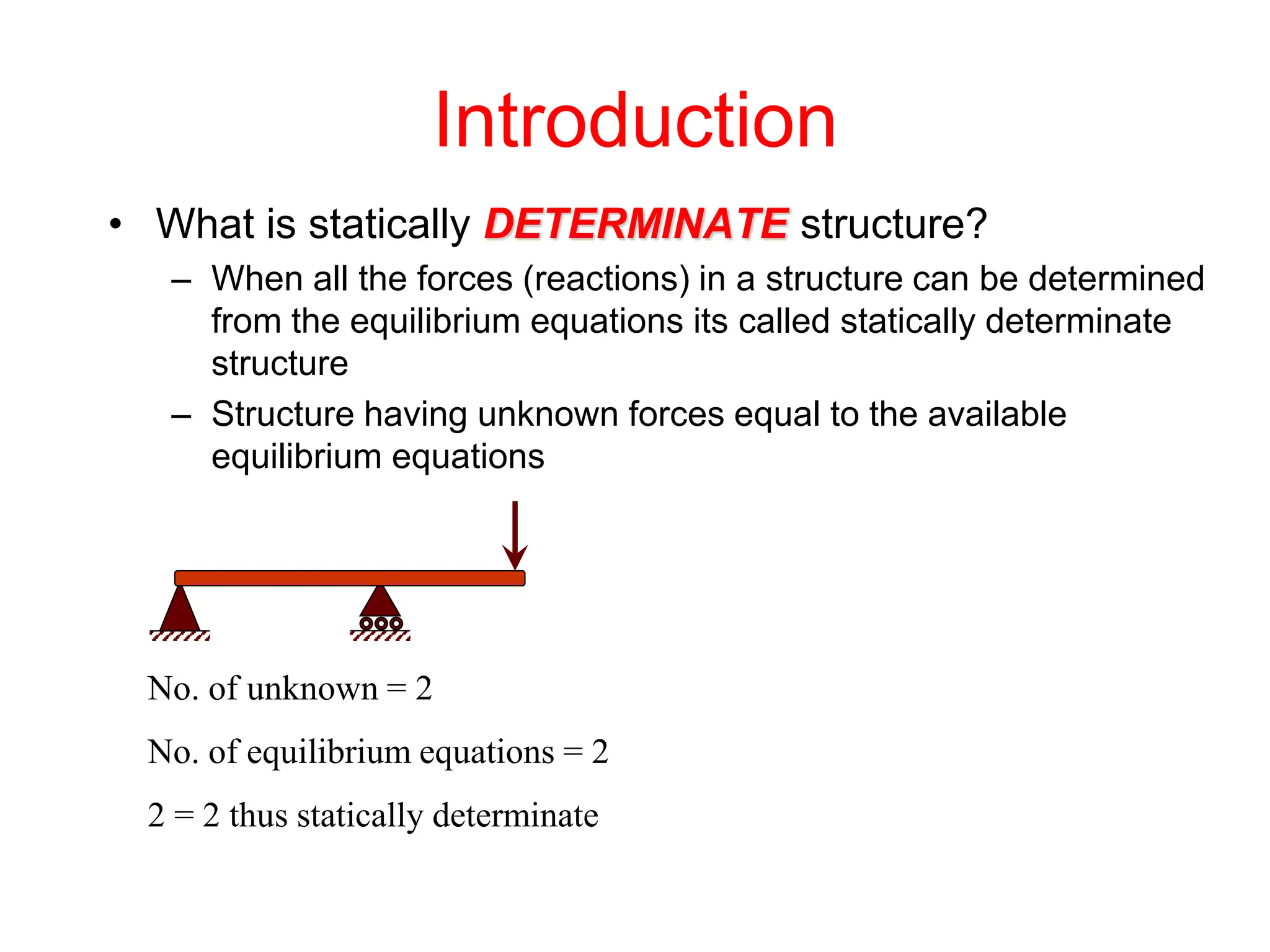 Introduction

• What is statically DETERMINATE structure?

– When all the forces (reactions) in a structure can be determined from the equilibrium equations its called statically determinate structure

– Structure having unknown forces equal to the available equilibrium equations

No. of unknown = 2

No. of equilibrium equations = 2

2 = 2 thus statically determinate